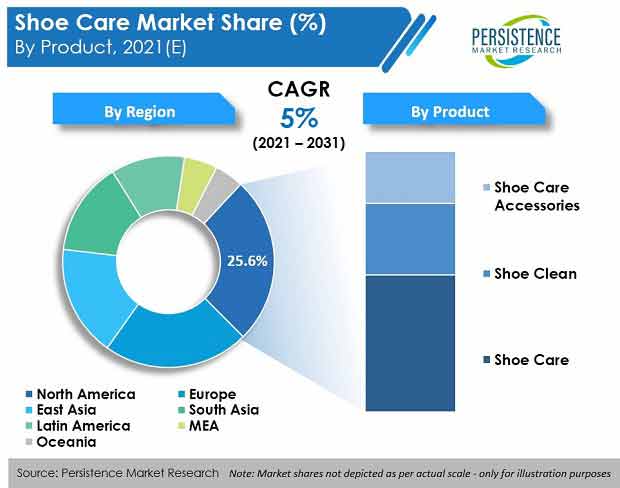 Shoe Care Market Share (%)
By Product, 2021(E)

PERSISTENCE
MARKET RESEARCH

By Region

CAGR
5%
(2021 – 2031)

By Product

25.6%

Shoe Care Accessories

Shoe Clean

Shoe Care

North America
Europe
East Asia
South Asia
Latin America
MEA
Oceania

Source: Persistence Market Research Note: Market shares not depicted as per actual scale - only for illustration purposes